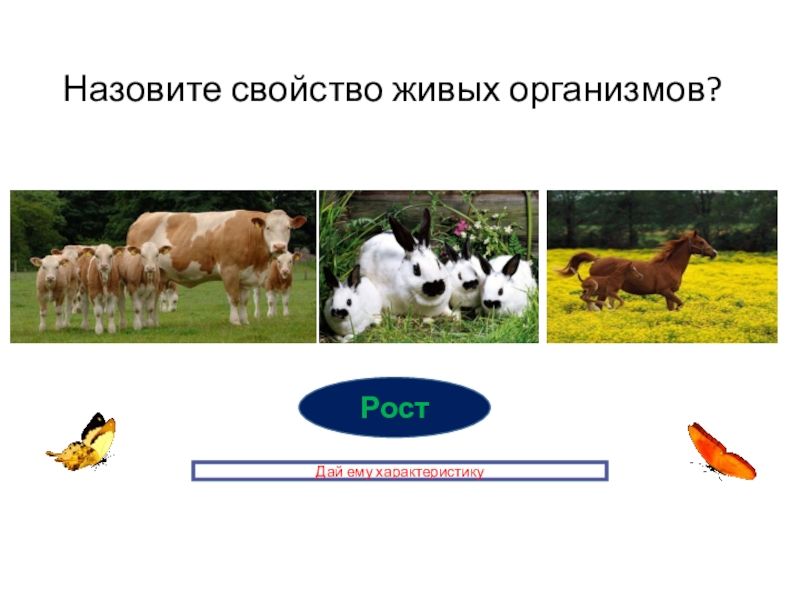 Назовите свойство живых организмов?

Рост

Дай ему характеристику